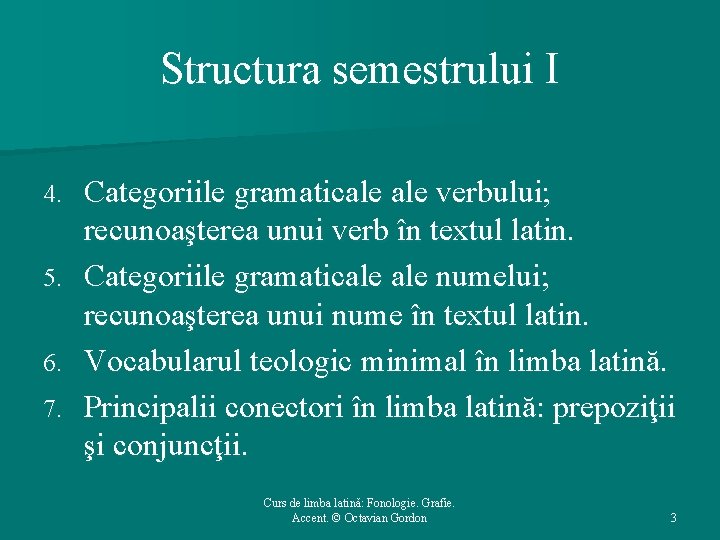 Structura semestrului I

4. Categoriile gramaticale ale verbului; recunoaşterea unui verb în textul latin.
5. Categoriile gramaticale ale numelui; recunoaşterea unui nume în textul latin.
6. Vocabularul teologic minimal în limba latină.
7. Principalii conectori în limba latină: prepoziţii şi conjuncţii.

Curs de limba latină: Fonologie. Grafie. Accent. © Octavian Gordon

3